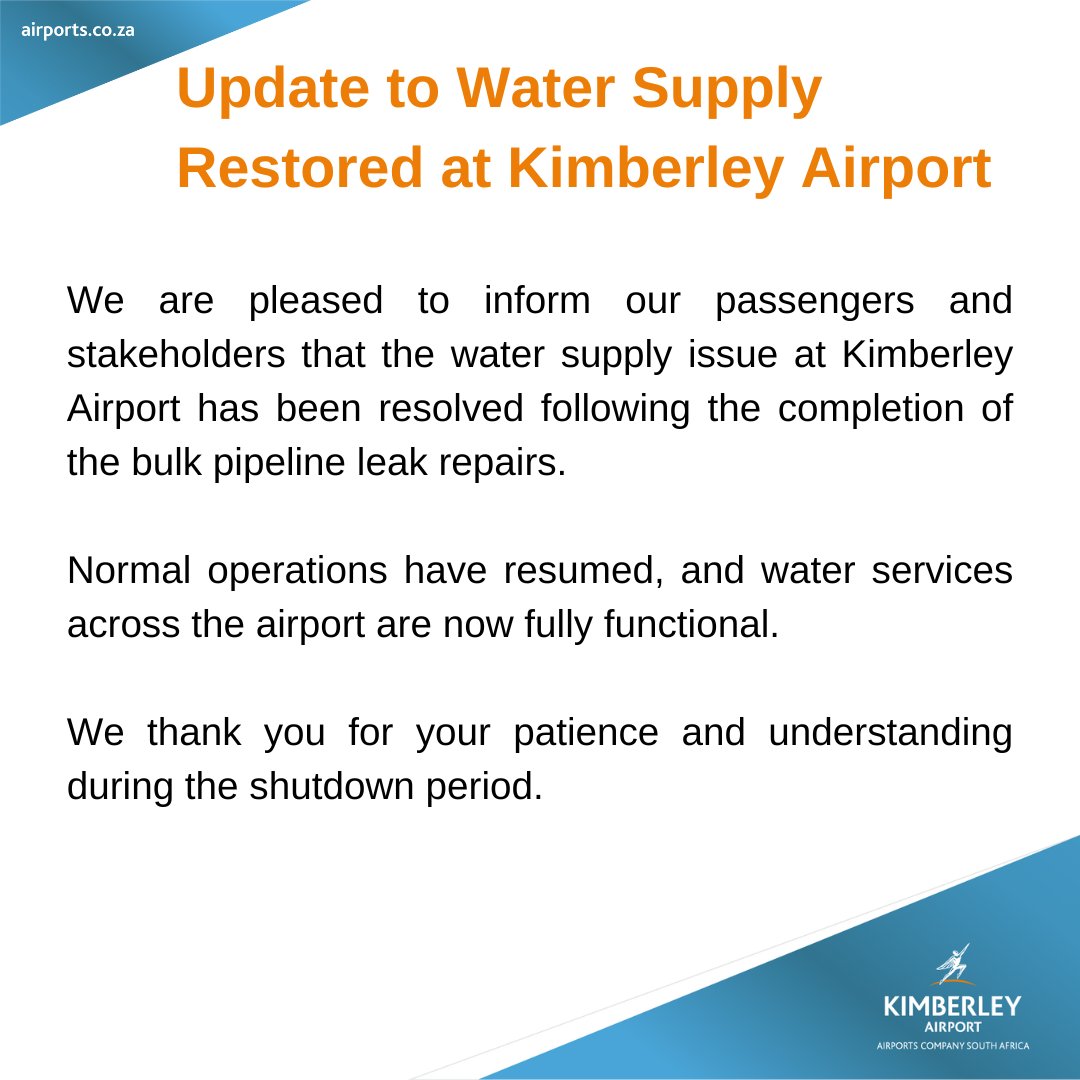 airports.co.za

Update to Water Supply Restored at Kimberley Airport

We are pleased to inform our passengers and stakeholders that the water supply issue at Kimberley Airport has been resolved following the completion of the bulk pipeline leak repairs.

Normal operations have resumed, and water services across the airport are now fully functional.

We thank you for your patience and understanding during the shutdown period.

KIMBERLEY
AIRPORT
AIRPORTS COMPANY SOUTH AFRICA